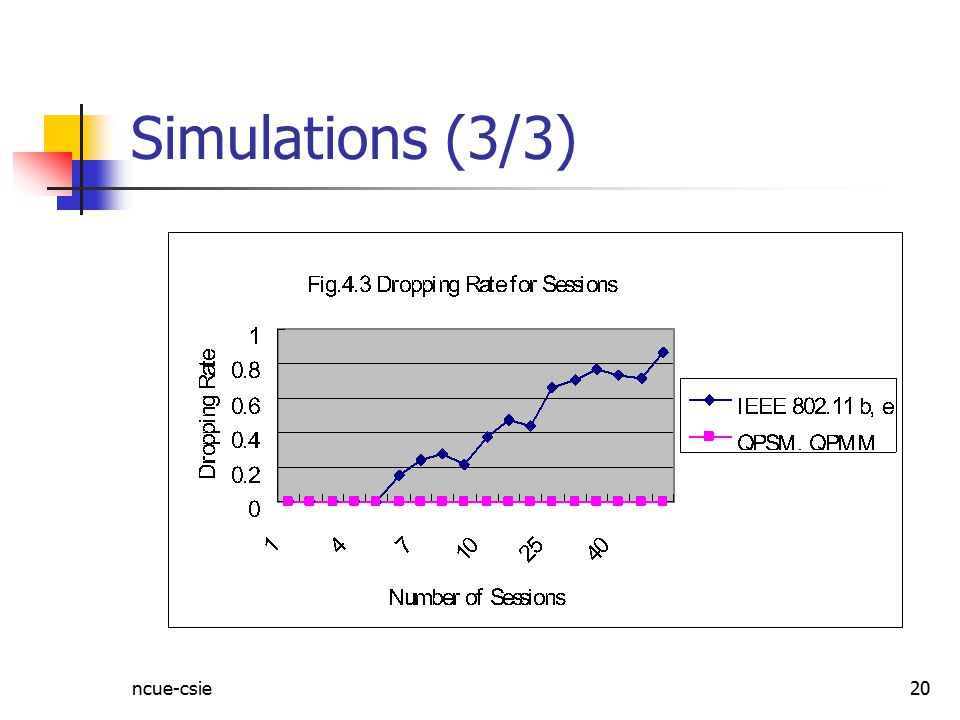 Simulations (3/3)

Fig.4.3 Dropping Rate for Sessions

Dropping Rate

1
0.8
0.6
0.4
0.2
0

1
4
7
10
25
40

Number of Sessions

IEEE 802.11 b, e
QPSM. QPMM

ncue-csie

20